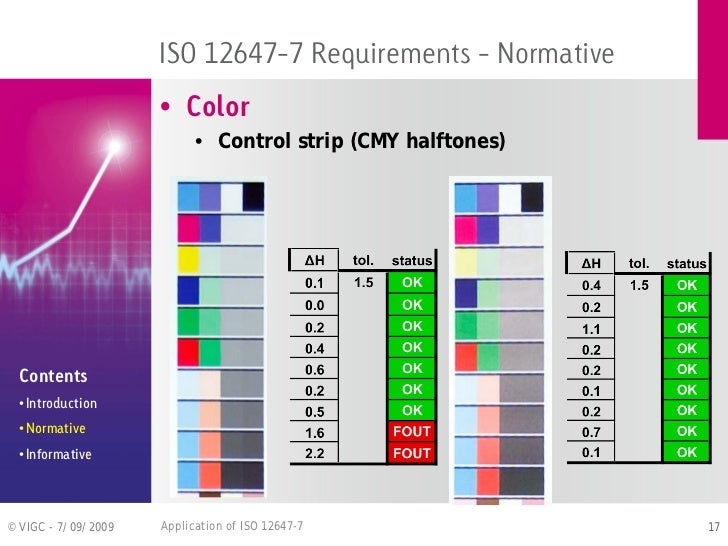 ISO 12647-7 Requirements - Normative

• Color

• Control strip (CMY halftones)

| ΔH | tol. | status |
|---|---|---|
| 0.1 | 1.5 | OK |
| 0.0 | | OK |
| 0.2 | | OK |
| 0.4 | | OK |
| 0.6 | | OK |
| 0.2 | | OK |
| 0.5 | | OK |
| 1.6 | | FOUT |
| 2.2 | | FOUT |

| ΔH | tol. | status |
|---|---|---|
| 0.4 | 1.5 | OK |
| 0.2 | | OK |
| 1.1 | | OK |
| 0.2 | | OK |
| 0.2 | | OK |
| 0.1 | | OK |
| 0.2 | | OK |
| 0.7 | | OK |
| 0.1 | | OK |

Contents
• Introduction
• Normative
• Informative

© VIGC - 7/ 09/ 2009

Application of ISO 12647-7

17